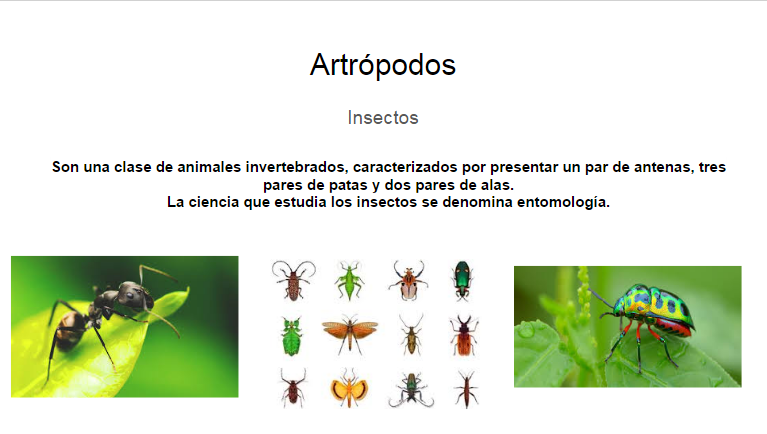 Artrópodos

Insectos

Son una clase de animales invertebrados, caracterizados por presentar un par de antenas, tres pares de patas y dos pares de alas.
La ciencia que estudia los insectos se denomina entomología.